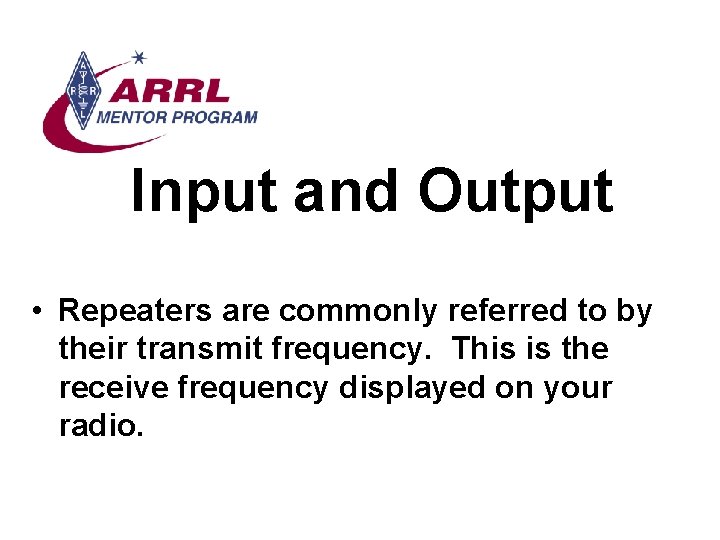 ARRL
MENTOR PROGRAM

Input and Output

• Repeaters are commonly referred to by their transmit frequency. This is the receive frequency displayed on your radio.